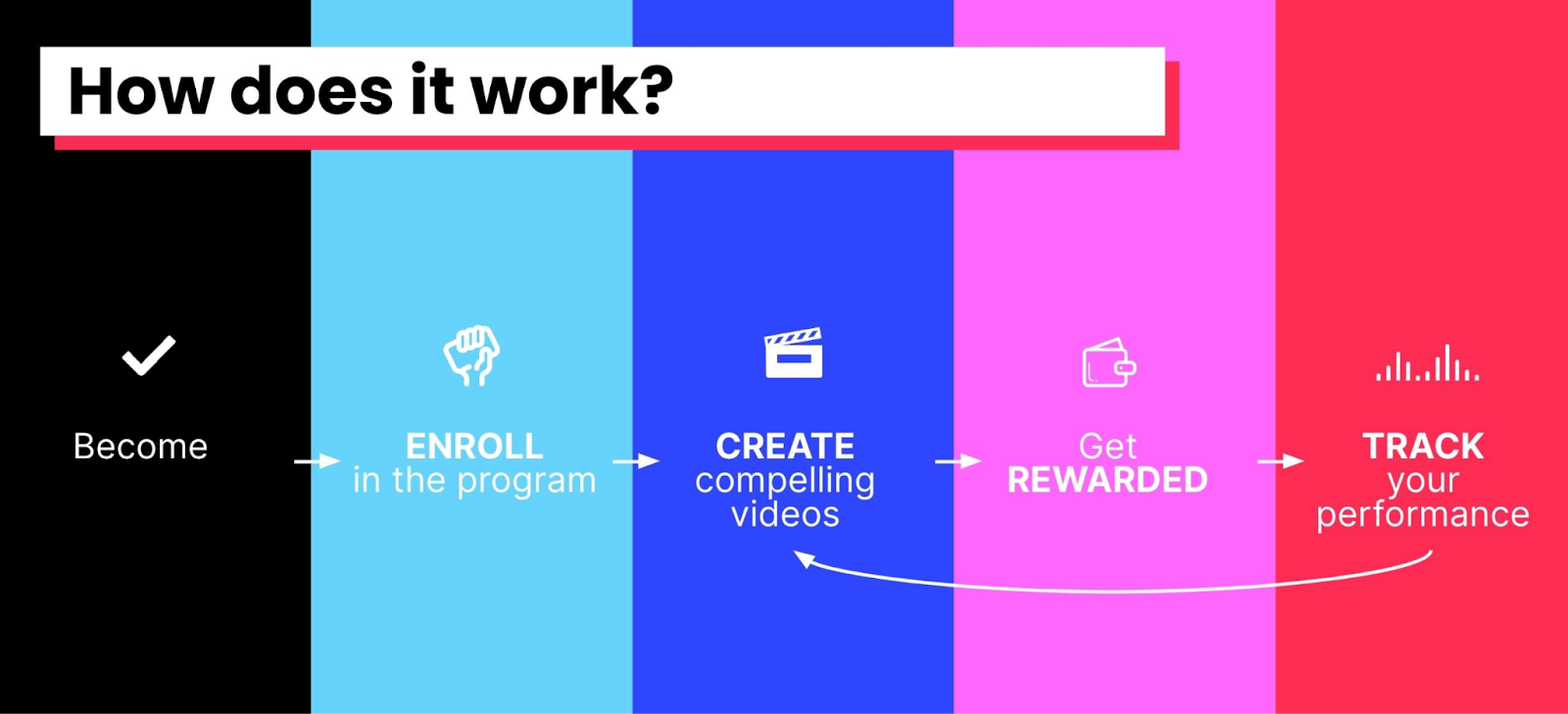 How does it work?

Become

ENROLL
in the program

CREATE
compelling
videos

Get
REWARDED

TRACK
your
performance